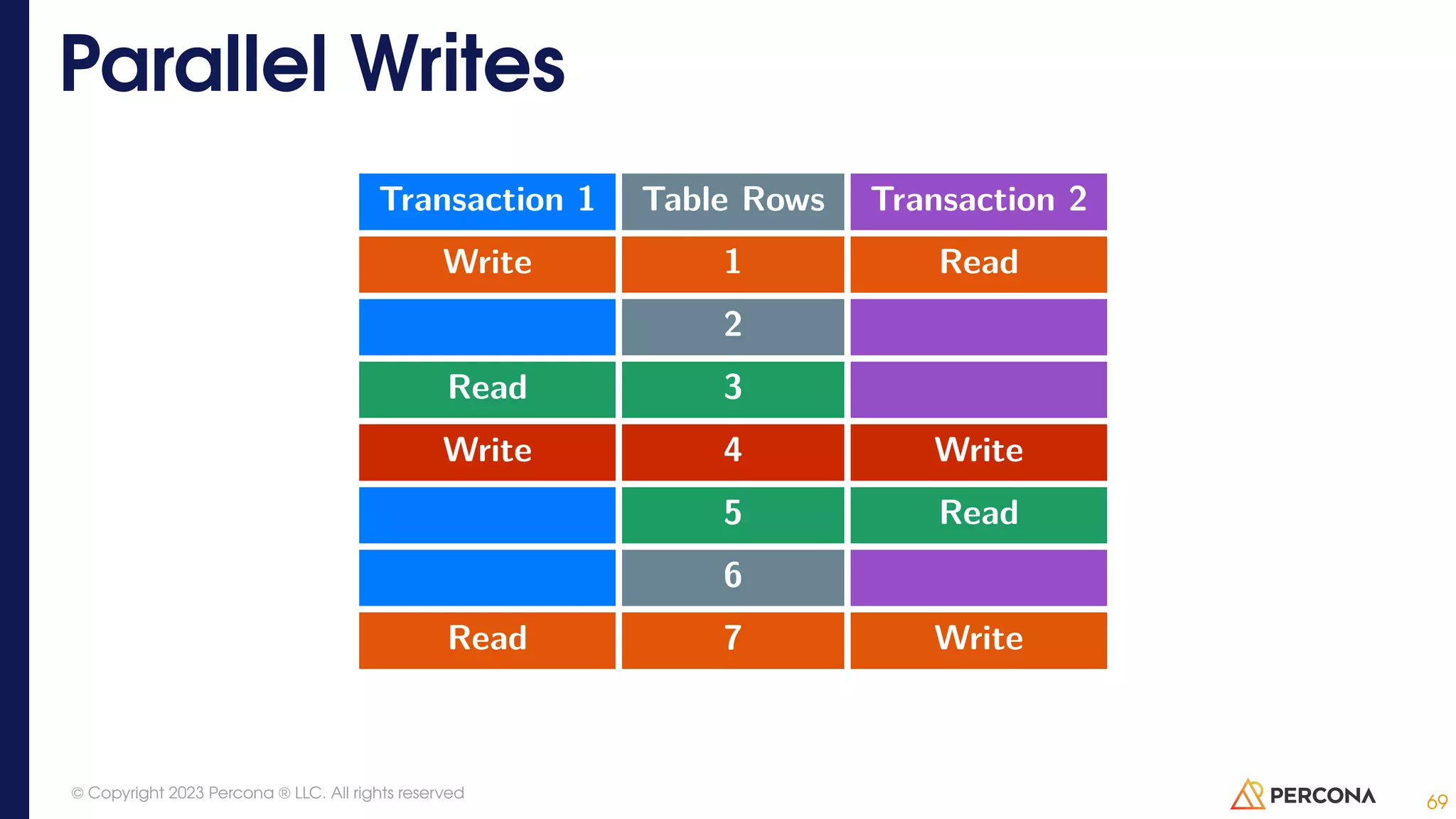 Parallel Writes

| Transaction 1 | Table Rows | Transaction 2 |
|---|---|---|
| Write | 1 | Read |
| | 2 | |
| Read | 3 | |
| Write | 4 | Write |
| | 5 | Read |
| | 6 | |
| Read | 7 | Write |

© Copyright 2023 Percona ® LLC. All rights reserved

PERCONA

69